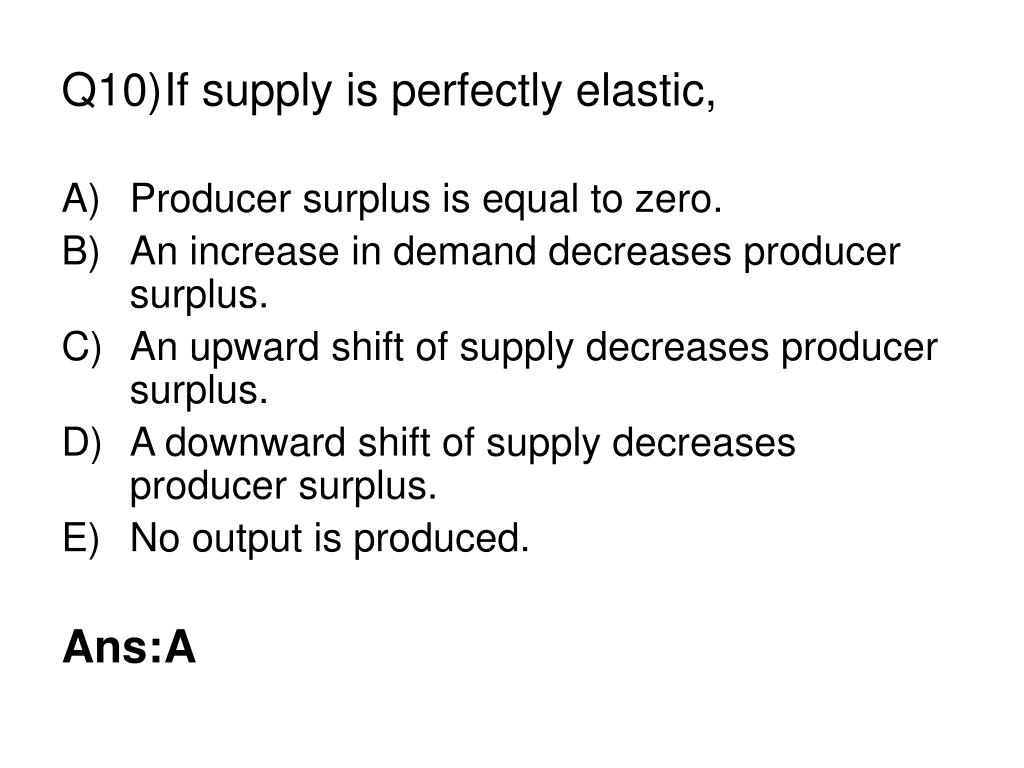 Q10)If supply is perfectly elastic,

A) Producer surplus is equal to zero.
B) An increase in demand decreases producer surplus.
C) An upward shift of supply decreases producer surplus.
D) A downward shift of supply decreases producer surplus.
E) No output is produced.

Ans:A